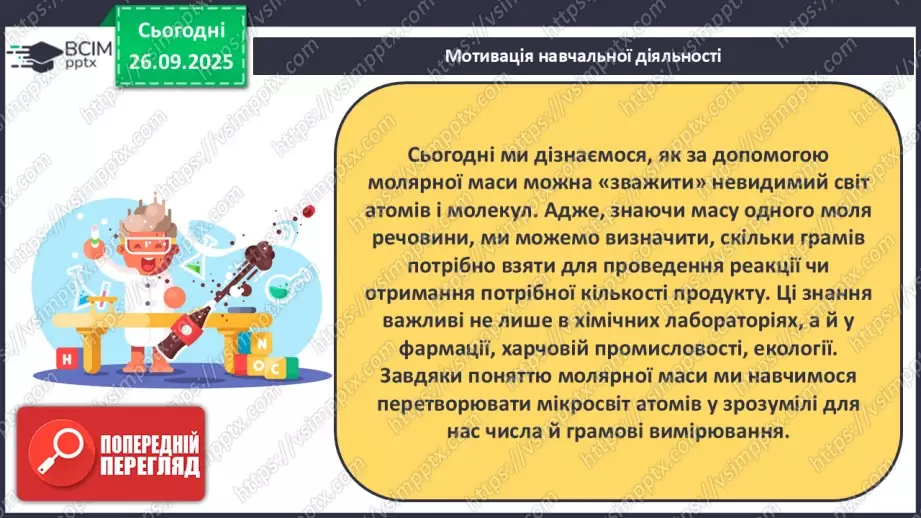 ВСІМ pptx

Сьогодні 26.09.2025

Мотивація навчальної діяльності

Сьогодні ми дізнаємося, як за допомогою молярної маси можна «зважити» невидимий світ атомів і молекул. Адже, знаючи масу одного моля речовини, ми можемо визначити, скільки грамів потрібно взяти для проведення реакції чи отримання потрібної кількості продукту. Ці знання важливі не лише в хімічних лабораторіях, а й у фармації, харчовій промисловості, екології. Завдяки поняттю молярної маси ми навчимося перетворювати мікросвіт атомів у зрозумілі для нас числа й грамові вимірювання.

H N O C

ПОПЕРЕДНІЙ ПЕРЕГЛЯД

https://vsimpptx.com